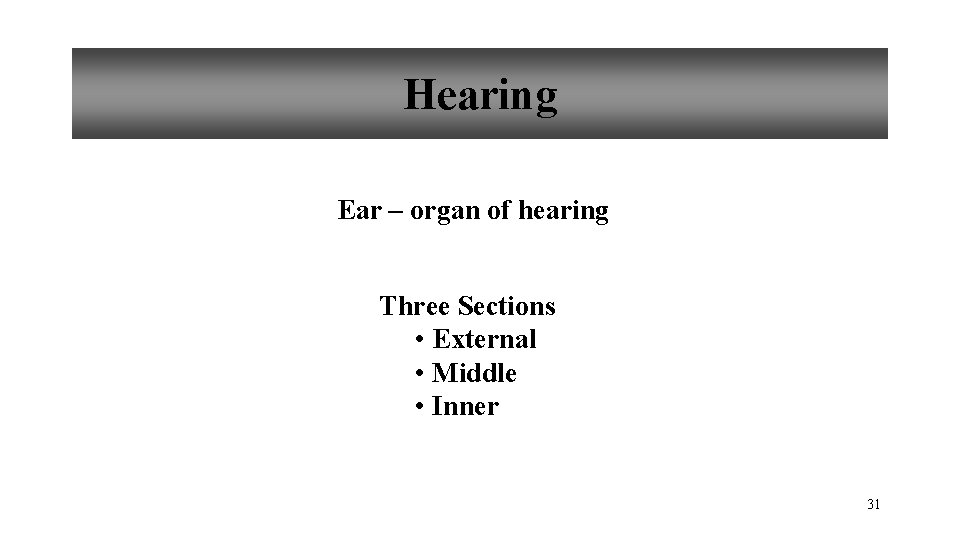 Hearing

Ear – organ of hearing

Three Sections
• External
• Middle
• Inner

31